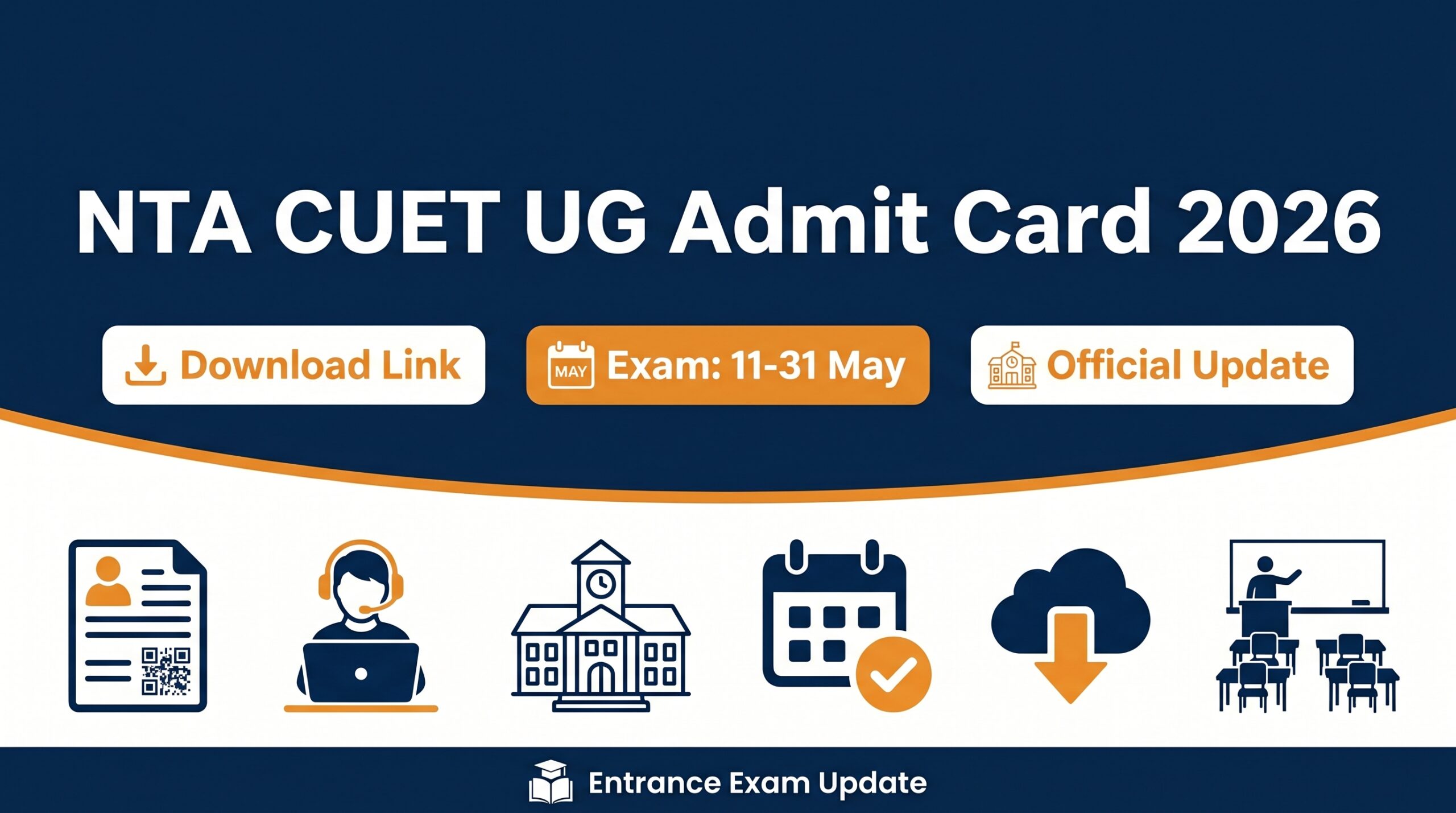 NTA CUET UG Admit Card 2026

Download Link

MAY Exam: 11-31 May

Official Update

Entrance Exam Update